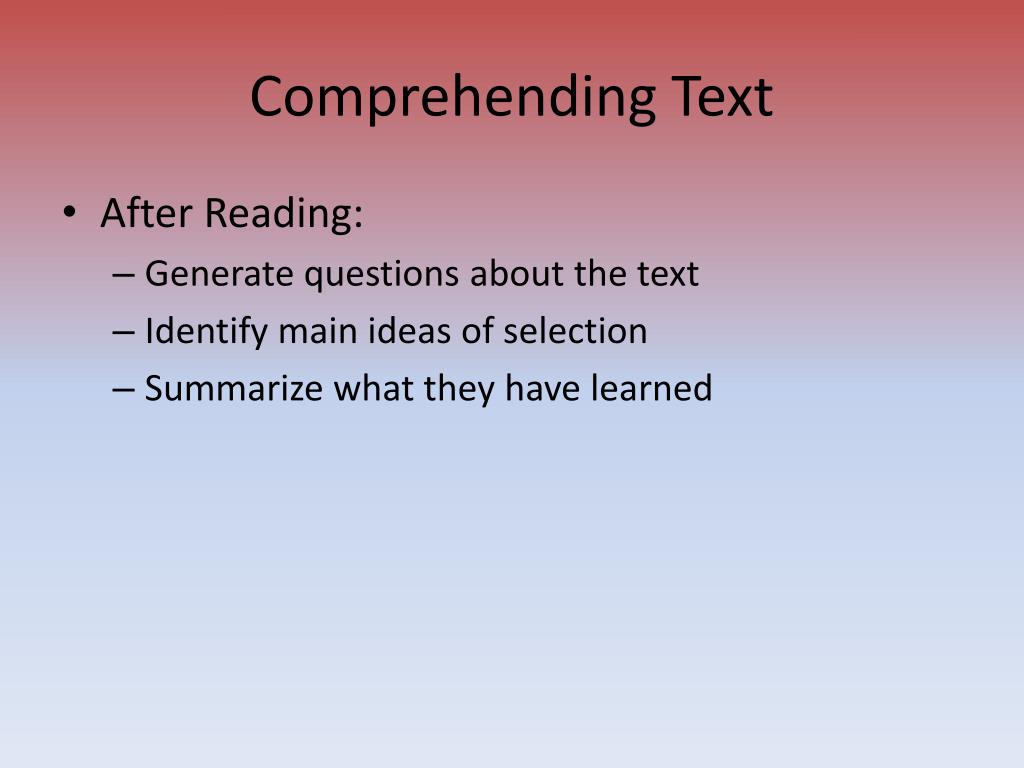 Comprehending Text

• After Reading:
  – Generate questions about the text
  – Identify main ideas of selection
  – Summarize what they have learned